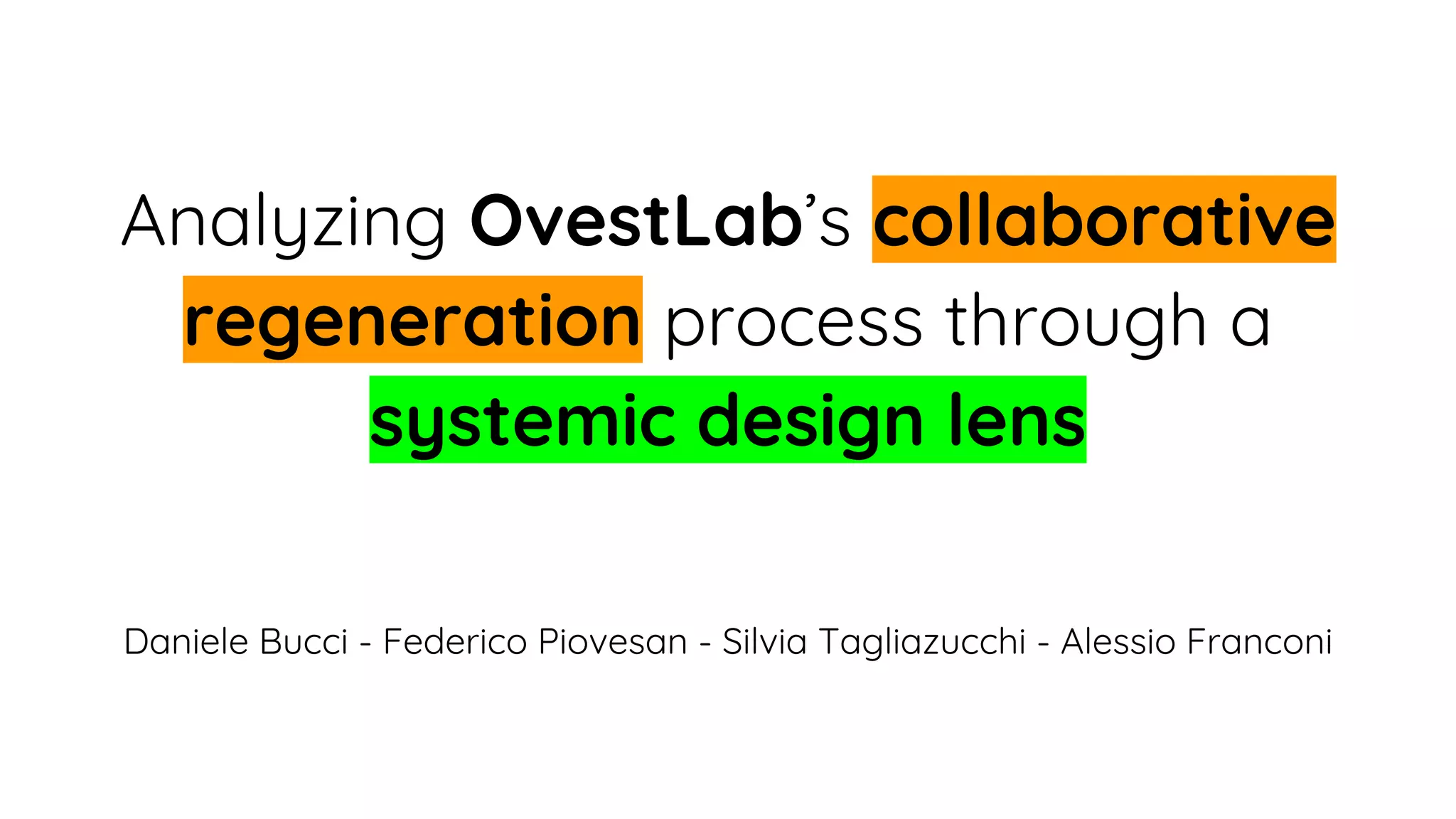 Analyzing OvestLab's collaborative regeneration process through a systemic design lens

Daniele Bucci - Federico Piovesan - Silvia Tagliazucchi - Alessio Franconi